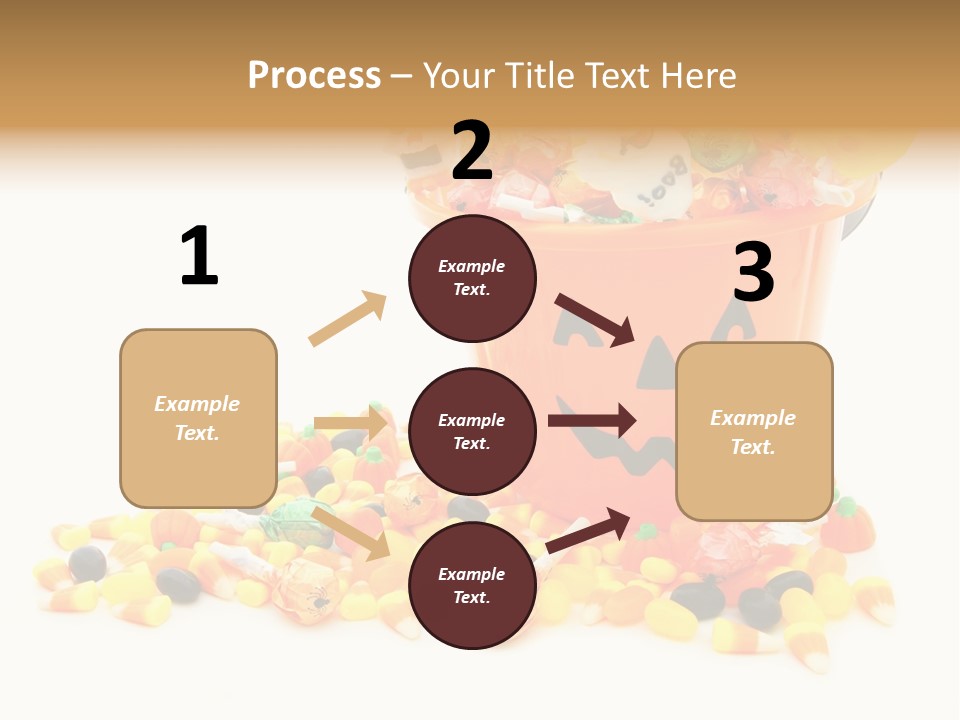 Process – Your Title Text Here

1

Example Text.

2

Example Text.

Example Text.

Example Text.

3

Example Text.